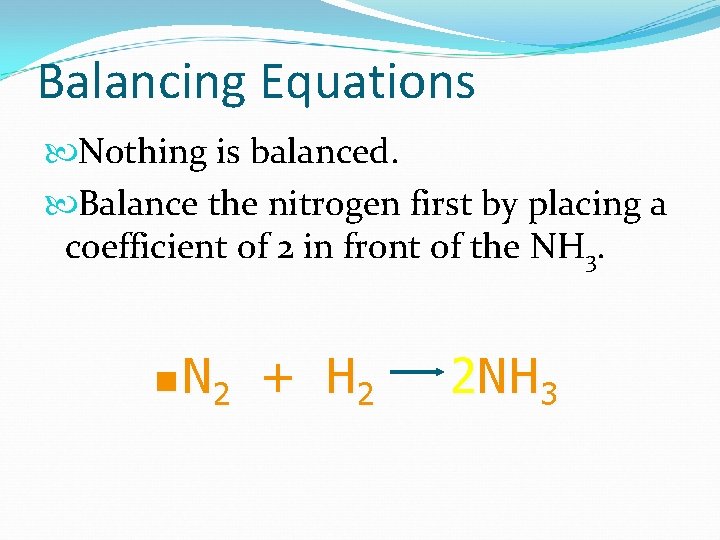 Balancing Equations

Nothing is balanced.

Balance the nitrogen first by placing a coefficient of 2 in front of the $NH_3$.

$N_2 + H_2 \rightarrow 2NH_3$